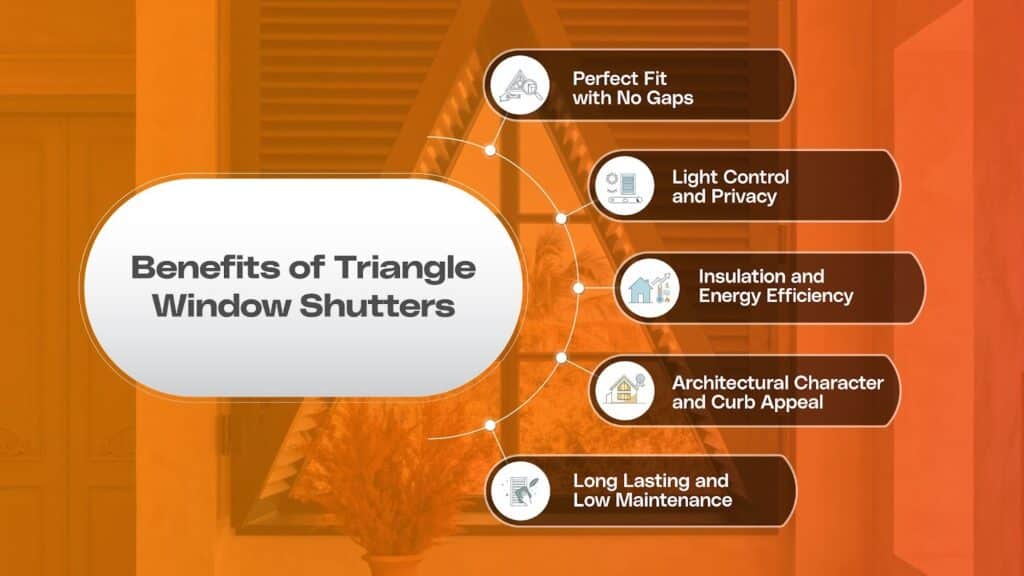 Benefits of Triangle Window Shutters

Perfect Fit with No Gaps

Light Control and Privacy

Insulation and Energy Efficiency

Architectural Character and Curb Appeal

Long Lasting and Low Maintenance